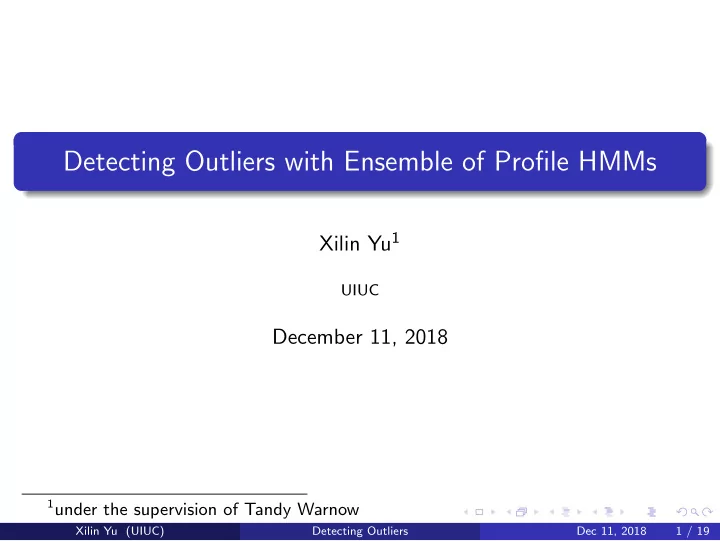 Detecting Outliers with Ensemble of Profile HMMs

Xilin Yu$^1$

UIUC

December 11, 2018

$^1$under the supervision of Tandy Warnow

Xilin Yu (UIUC) Detecting Outliers Dec 11, 2018 1 / 19